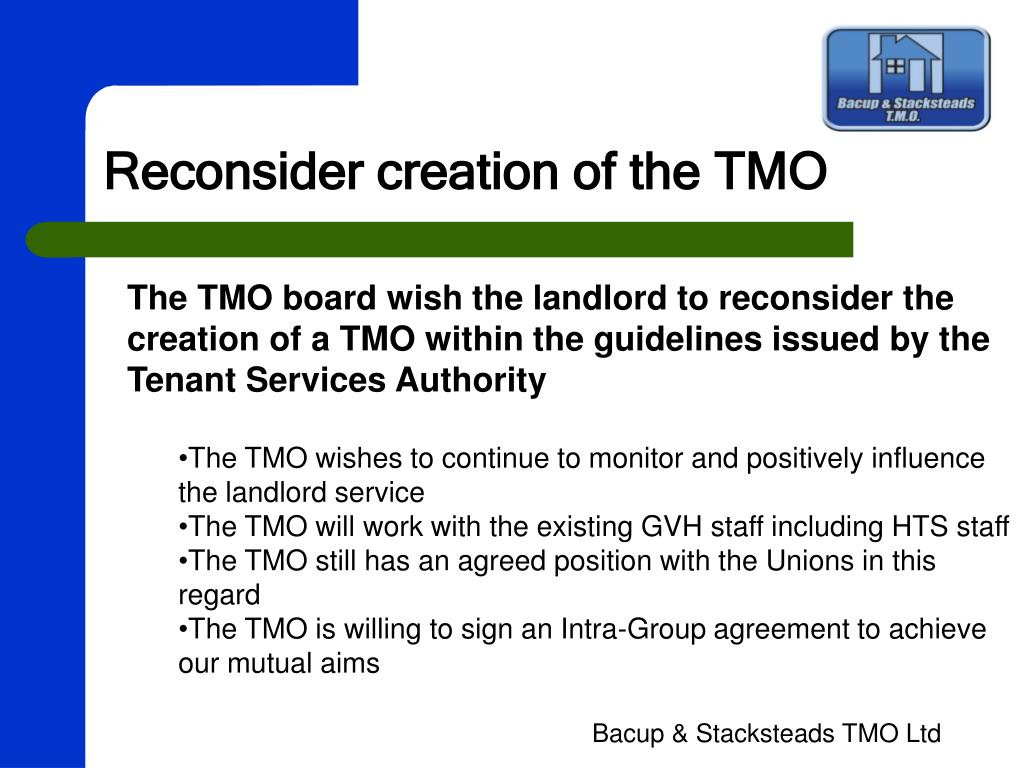 Bacup & Stacksteads T.M.O.

Reconsider creation of the TMO

The TMO board wish the landlord to reconsider the creation of a TMO within the guidelines issued by the Tenant Services Authority

•The TMO wishes to continue to monitor and positively influence the landlord service
•The TMO will work with the existing GVH staff including HTS staff
•The TMO still has an agreed position with the Unions in this regard
•The TMO is willing to sign an Intra-Group agreement to achieve our mutual aims

Bacup & Stacksteads TMO Ltd